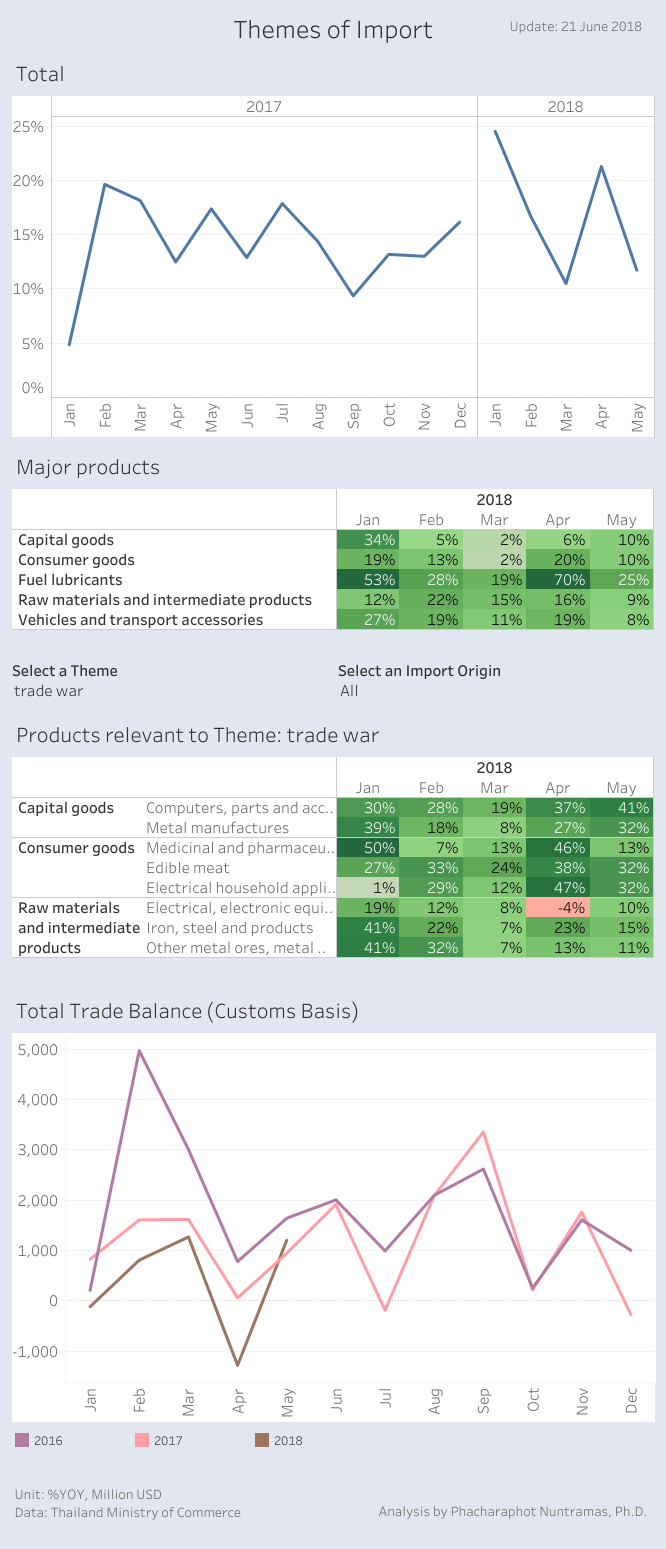 Themes of Import

Update: 21 June 2018

Total

2017

2018

25%
20%
15%
10%
5%
0%

Jan Feb Mar Apr May Jun Jul Aug Sep Oct Nov Dec Jan Feb Mar Apr May

Major products

| | 2018 | | | | |
|---|---|---|---|---|---|
| | Jan | Feb | Mar | Apr | May |
| Capital goods | 34% | 5% | 2% | 6% | 10% |
| Consumer goods | 19% | 13% | 2% | 20% | 10% |
| Fuel lubricants | 53% | 28% | 19% | 70% | 25% |
| Raw materials and intermediate products | 12% | 22% | 15% | 16% | 9% |
| Vehicles and transport accessories | 27% | 19% | 11% | 19% | 8% |

Select a Theme
trade war

Select an Import Origin
All

Products relevant to Theme: trade war

| | | 2018 | | | | |
|---|---|---|---|---|---|---|
| | | Jan | Feb | Mar | Apr | May |
| Capital goods | Computers, parts and acc.. | 30% | 28% | 19% | 37% | 41% |
| | Metal manufactures | 39% | 18% | 8% | 27% | 32% |
| Consumer goods | Medicinal and pharmaceu.. | 50% | 7% | 13% | 46% | 13% |
| | Edible meat | 27% | 33% | 24% | 38% | 32% |
| | Electrical household appli.. | 1% | 29% | 12% | 47% | 32% |
| Raw materials and intermediate products | Electrical, electronic equi.. | 19% | 12% | 8% | -4% | 10% |
| | Iron, steel and products | 41% | 22% | 7% | 23% | 15% |
| | Other metal ores, metal .. | 41% | 32% | 7% | 13% | 11% |

Total Trade Balance (Customs Basis)

5,000
4,000
3,000
2,000
1,000
0
-1,000

Jan Feb Mar Apr May Jun Jul Aug Sep Oct Nov Dec

2016 2017 2018

Unit: %YOY, Million USD
Data: Thailand Ministry of Commerce

Analysis by Phacharaphot Nuntramas, Ph.D.